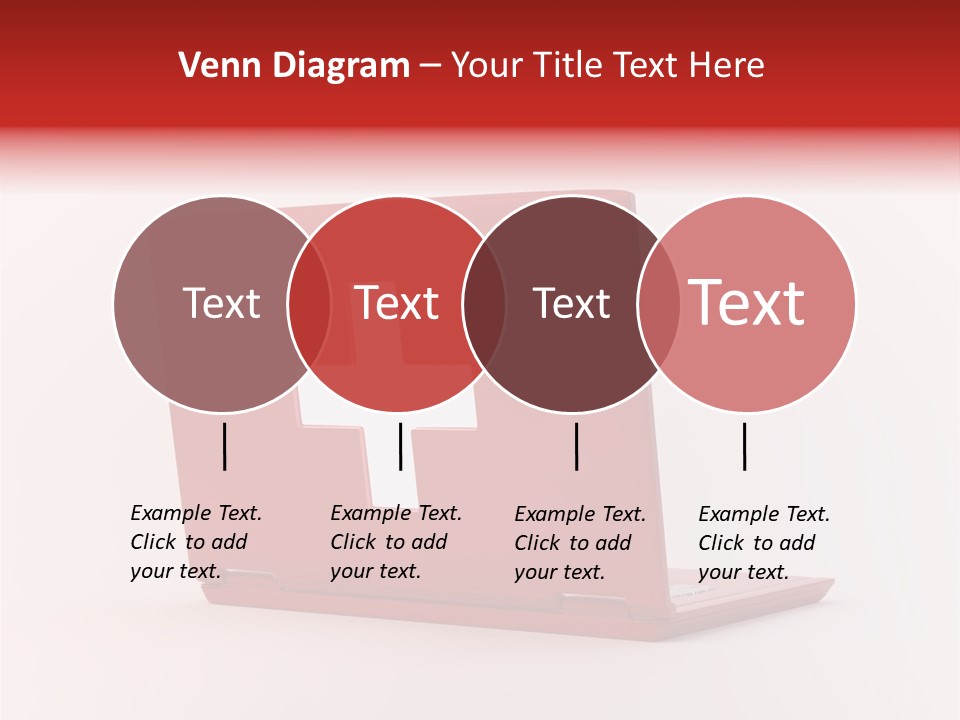 Venn Diagram – Your Title Text Here

Text

Text

Text

Text

Example Text. Click to add your text.

Example Text. Click to add your text.

Example Text. Click to add your text.

Example Text. Click to add your text.